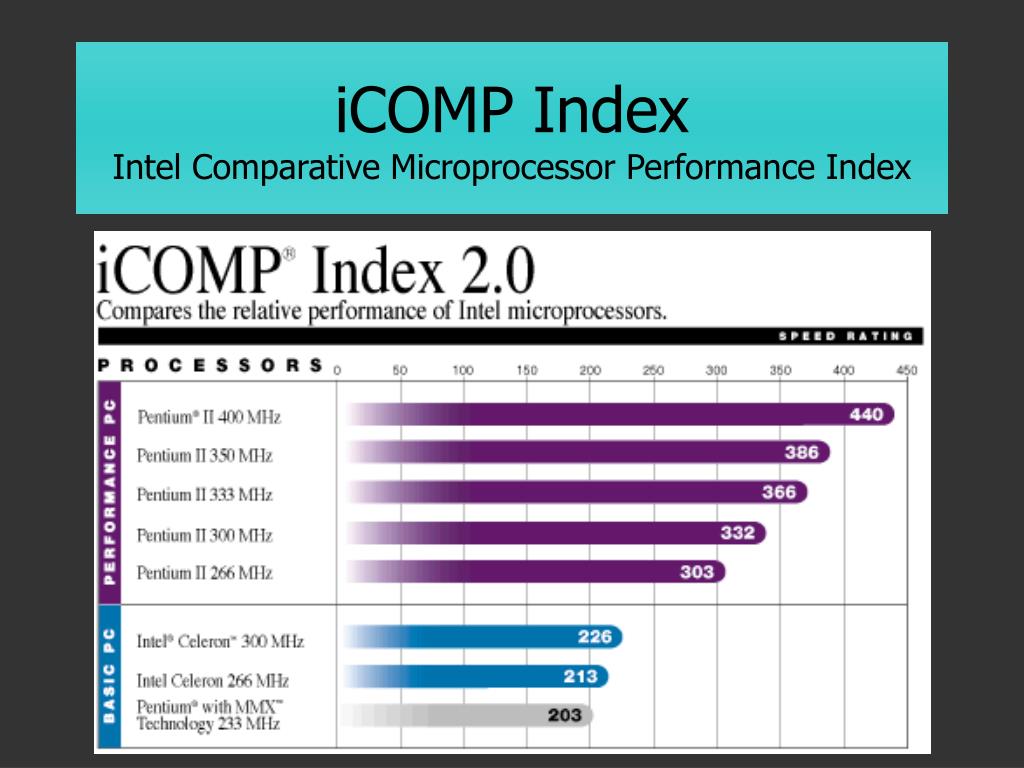 iCOMP Index
Intel Comparative Microprocessor Performance Index

iCOMP® Index 2.0
Compares the relative performance of Intel microprocessors.

SPEED RATING

PROCESSORS 0 50 100 150 200 250 300 350 400 450

PERFORMANCE PC
Pentium® II 400 MHz 440
Pentium II 350 MHz 386
Pentium II 333 MHz 366
Pentium II 300 MHz 332
Pentium II 266 MHz 303

BASIC PC
Intel® Celeron™ 300 MHz 226
Intel Celeron 266 MHz 213
Pentium® with MMX™ Technology 233 MHz 203